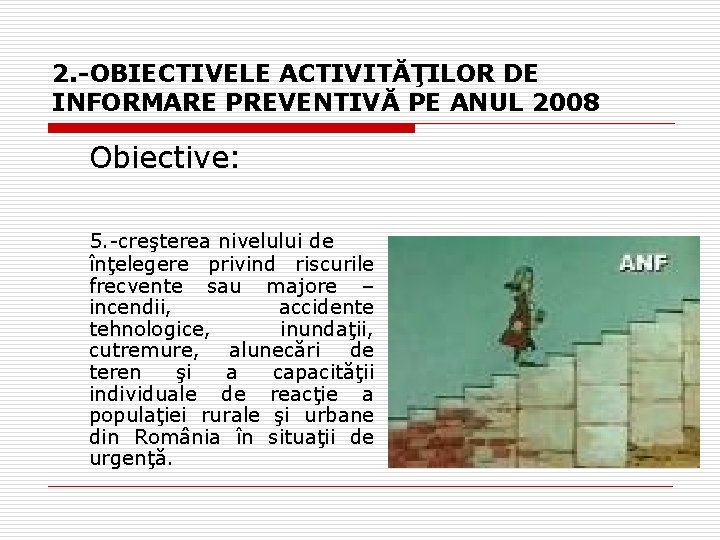 2.-OBIECTIVELE ACTIVITĂŢILOR DE INFORMARE PREVENTIVĂ PE ANUL 2008

Obiective:

5.-creşterea nivelului de înţelegere privind riscurile frecvente sau majore – incendii, accidente tehnologice, inundaţii, cutremure, alunecări de teren şi a capacităţii individuale de reacţie a populaţiei rurale şi urbane din România în situaţii de urgenţă.

ANF